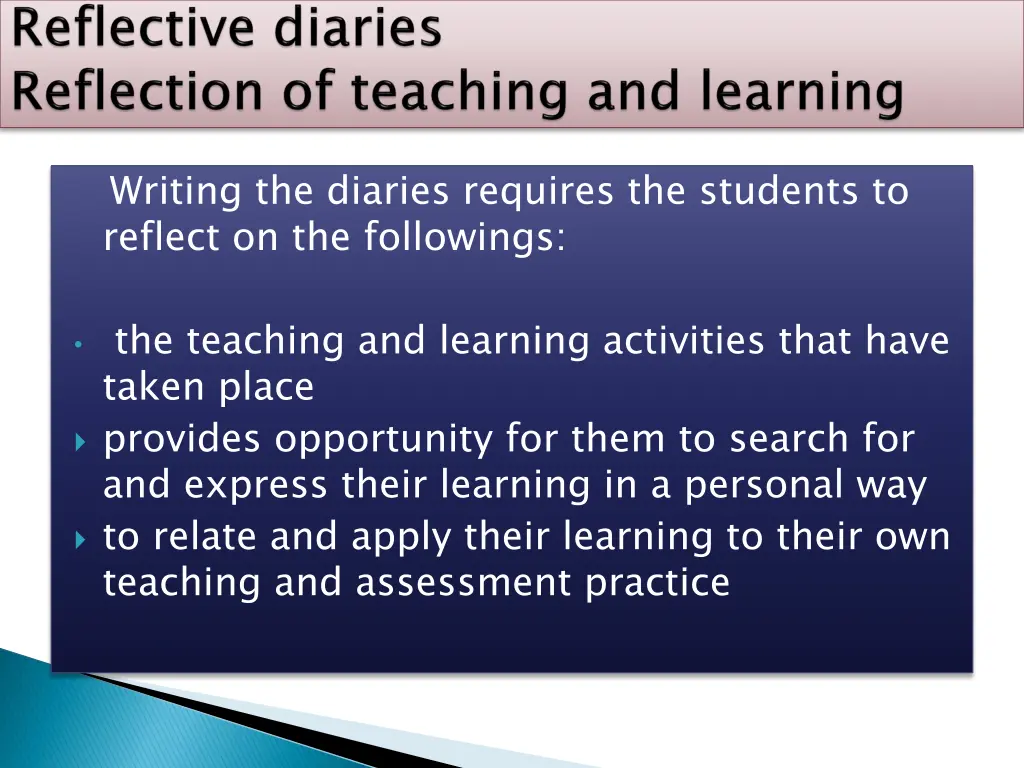 Reflective diaries
Reflection of teaching and learning

Writing the diaries requires the students to reflect on the followings:

• the teaching and learning activities that have taken place
▸ provides opportunity for them to search for and express their learning in a personal way
▸ to relate and apply their learning to their own teaching and assessment practice